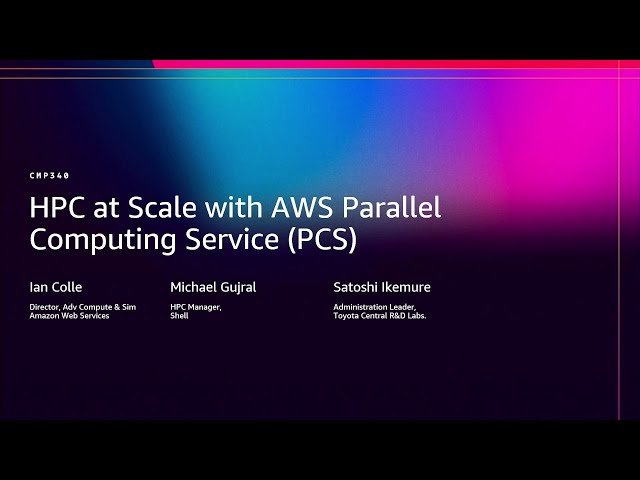 CMP340

HPC at Scale with AWS Parallel Computing Service (PCS)

Ian Colle

Director, Adv Compute & Sim
Amazon Web Services

Michael Gujral

HPC Manager,
Shell

Satoshi Ikemure

Administration Leader,
Toyota Central R&D Labs.